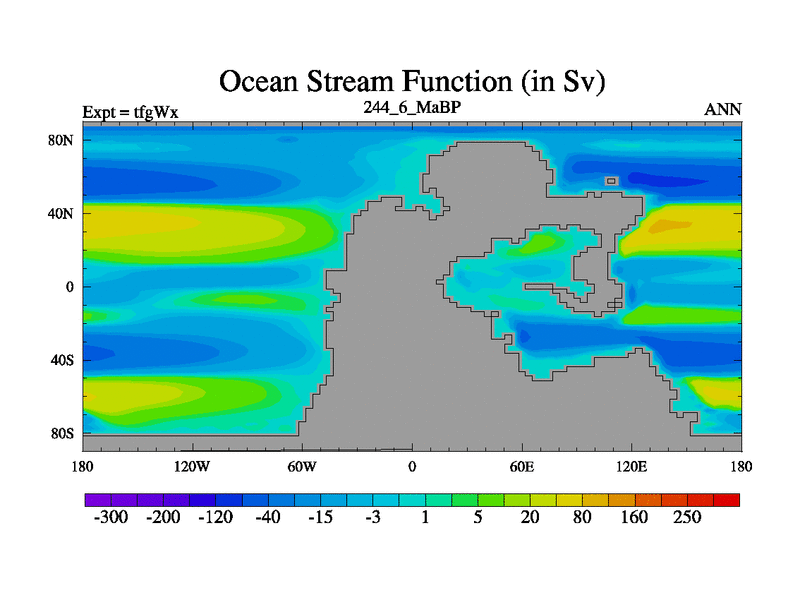 Ocean Stream Function (in Sv)

Expt = tfgWx

244_6_MaBP

ANN

80N
40N
0
40S
80S

180 120W 60W 0 60E 120E 180

-300 -200 -120 -40 -15 -3 1 5 20 80 160 250